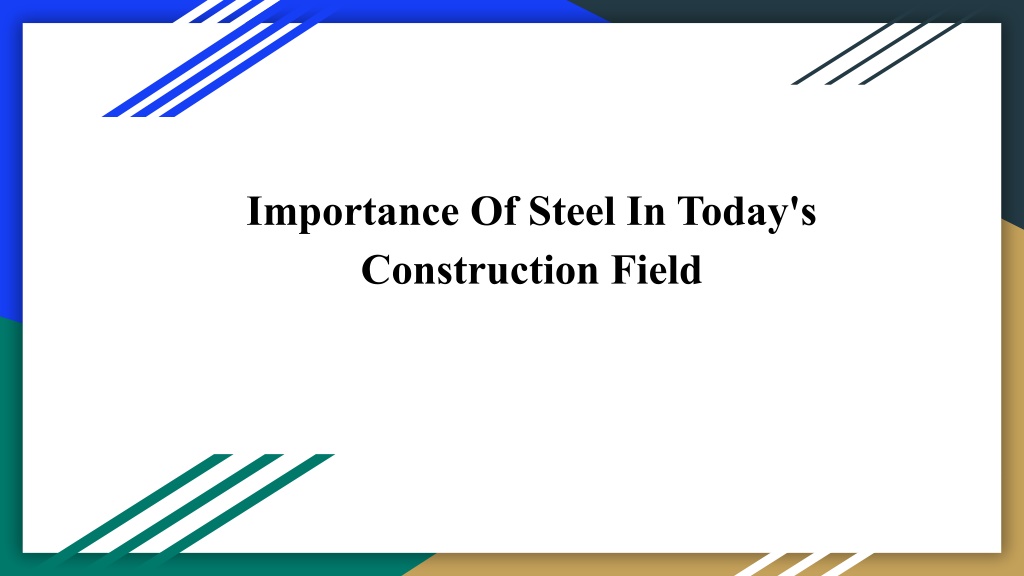 Importance Of Steel In Today's Construction Field